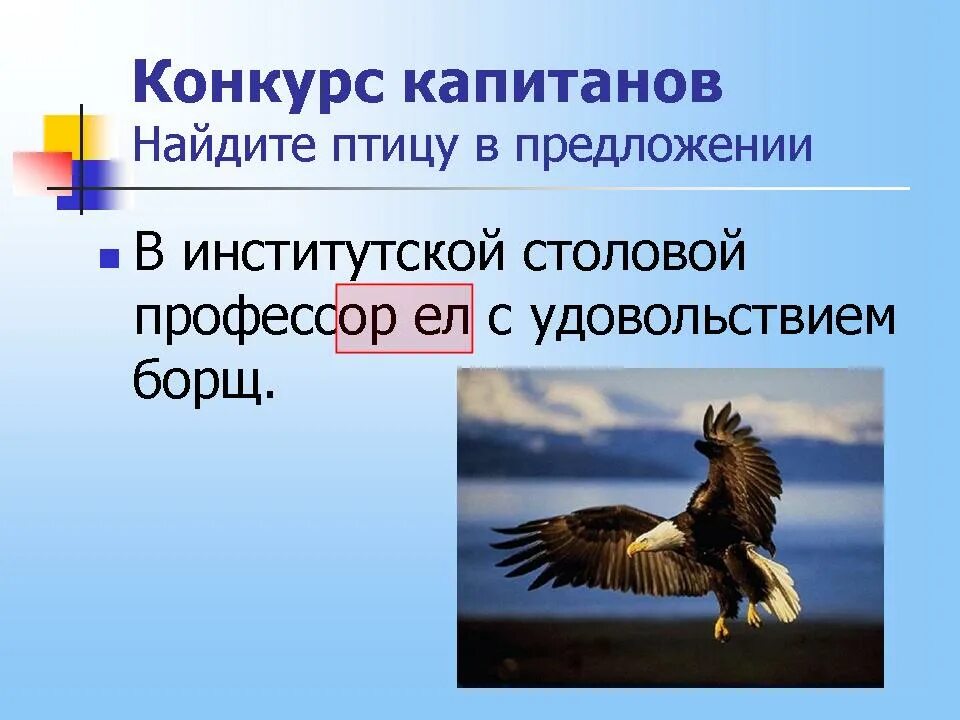 Конкурс капитанов
Найдите птицу в предложении

В институтской столовой профессор ел с удовольствием борщ.